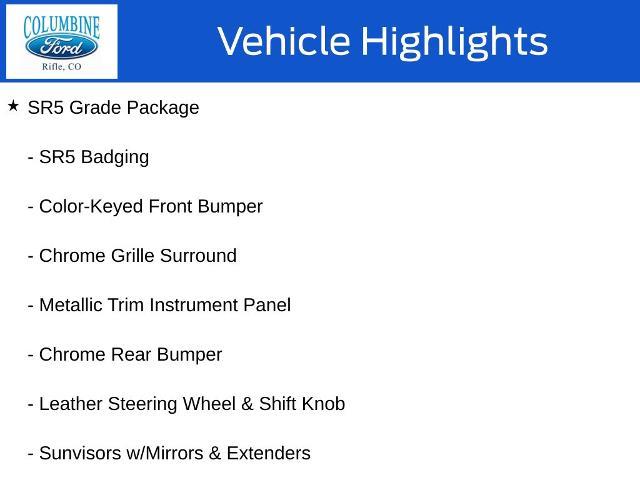 COLUMBINE
Ford
Rifle, CO

Vehicle Highlights

★ SR5 Grade Package

- SR5 Badging

- Color-Keyed Front Bumper

- Chrome Grille Surround

- Metallic Trim Instrument Panel

- Chrome Rear Bumper

- Leather Steering Wheel & Shift Knob

- Sunvisors w/Mirrors & Extenders